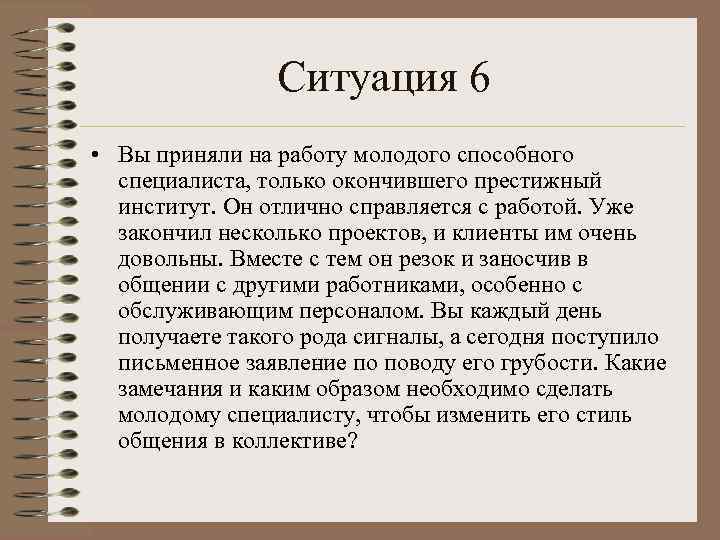 Ситуация 6

• Вы приняли на работу молодого способного специалиста, только окончившего престижный институт. Он отлично справляется с работой. Уже закончил несколько проектов, и клиенты им очень довольны. Вместе с тем он резок и заносчив в общении с другими работниками, особенно с обслуживающим персоналом. Вы каждый день получаете такого рода сигналы, а сегодня поступило письменное заявление по поводу его грубости. Какие замечания и каким образом необходимо сделать молодому специалисту, чтобы изменить его стиль общения в коллективе?